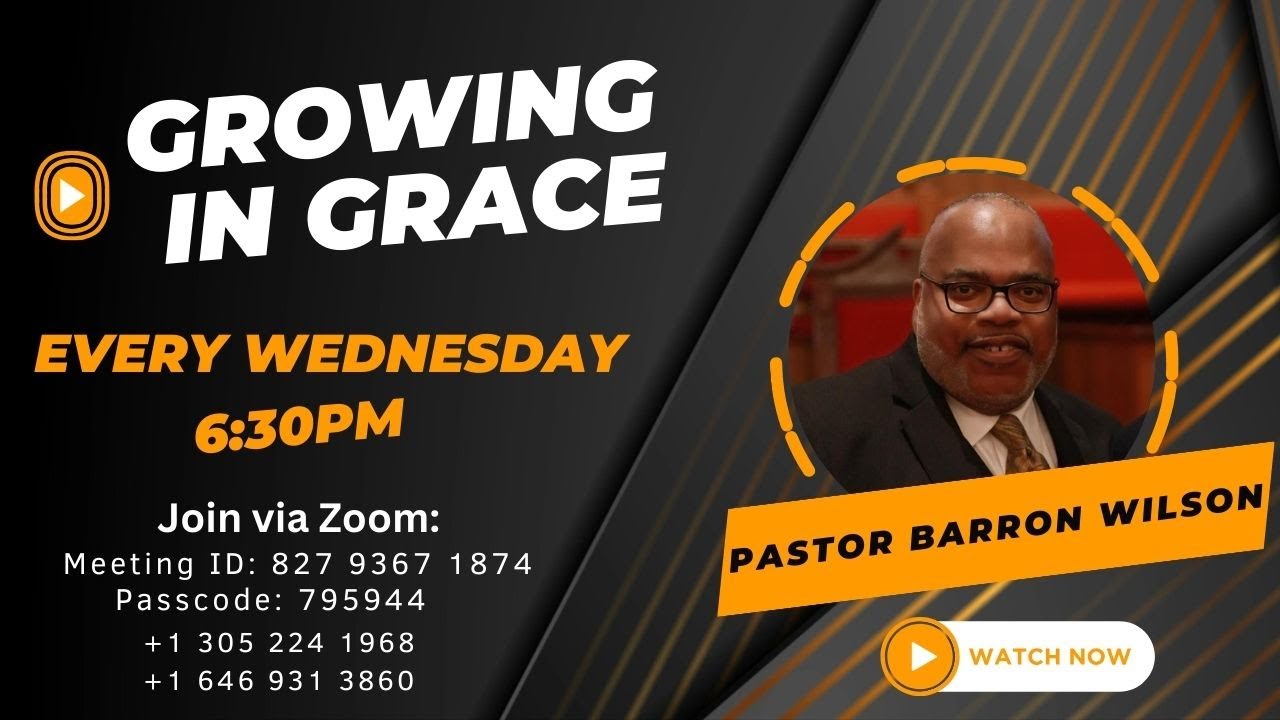 GROWING IN GRACE

EVERY WEDNESDAY
6:30PM

Join via Zoom:
Meeting ID: 827 9367 1874
Passcode: 795944
+1 305 224 1968
+1 646 931 3860

PASTOR BARRON WILSON

WATCH NOW